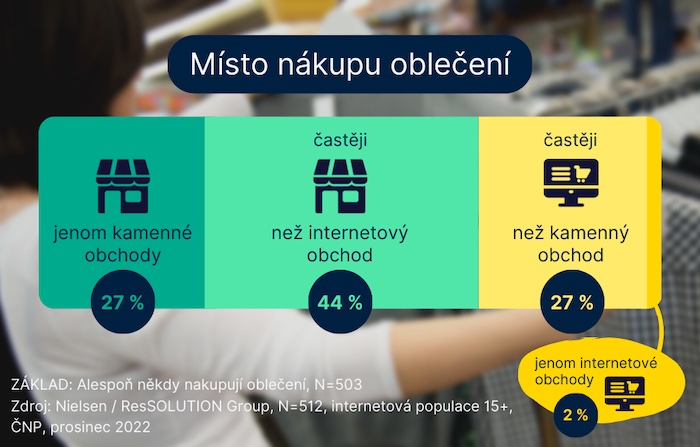 Místo nákupu oblečení

jenom kamenné obchody

27 %

častěji

než internetový obchod

44 %

častěji

než kamenný obchod

27 %

jenom internetové obchody

2 %

ZÁKLAD: Alespoň někdy nakupují oblečení, N=503

Zdroj: Nielsen / ResSOLUTION Group, N=512, internetová populace 15+, ČNP, prosinec 2022